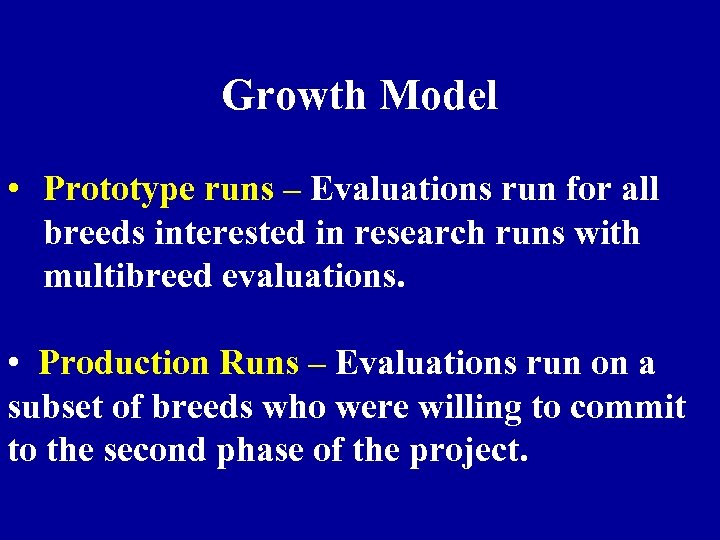 Growth Model

• Prototype runs – Evaluations run for all breeds interested in research runs with multibreed evaluations.

• Production Runs – Evaluations run on a subset of breeds who were willing to commit to the second phase of the project.